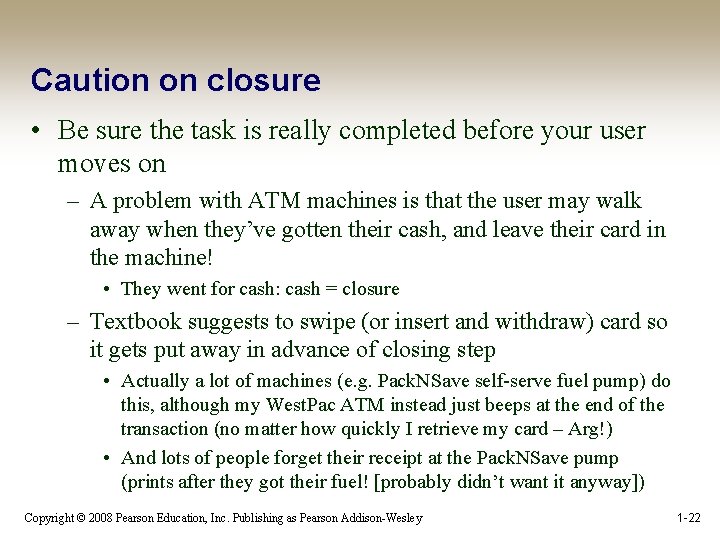 Caution on closure

• Be sure the task is really completed before your user moves on

– A problem with ATM machines is that the user may walk away when they've gotten their cash, and leave their card in the machine!

• They went for cash: cash = closure

– Textbook suggests to swipe (or insert and withdraw) card so it gets put away in advance of closing step

• Actually a lot of machines (e.g. PackNSave self-serve fuel pump) do this, although my WestPac ATM instead just beeps at the end of the transaction (no matter how quickly I retrieve my card – Arg!)

• And lots of people forget their receipt at the PackNSave pump (prints after they got their fuel! [probably didn't want it anyway])

Copyright © 2008 Pearson Education, Inc. Publishing as Pearson Addison-Wesley

1-22